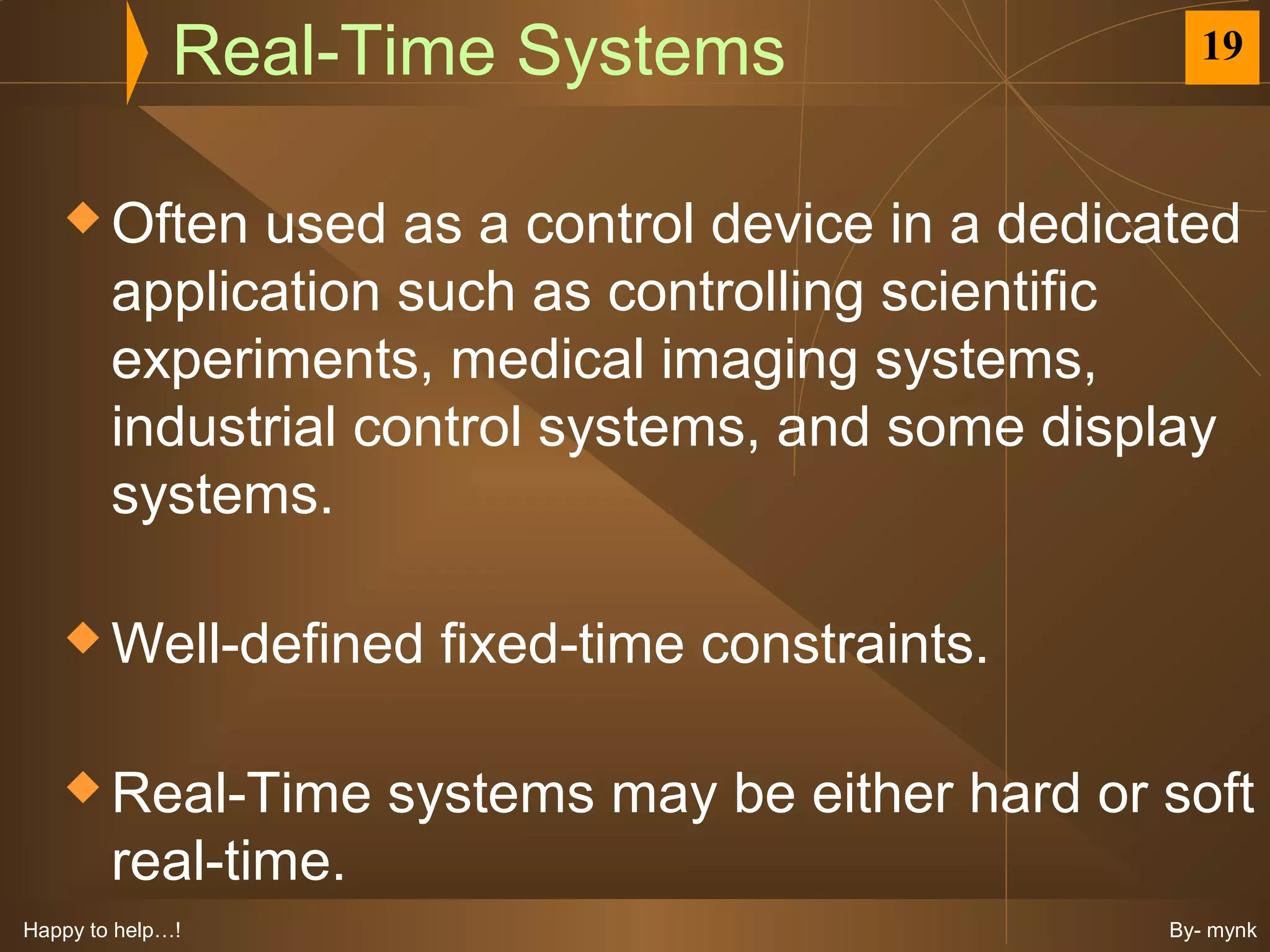 Real-Time Systems

19

Often used as a control device in a dedicated application such as controlling scientific experiments, medical imaging systems, industrial control systems, and some display systems.

Well-defined fixed-time constraints.

Real-Time systems may be either hard or soft real-time.

Happy to help…!

By- mynk